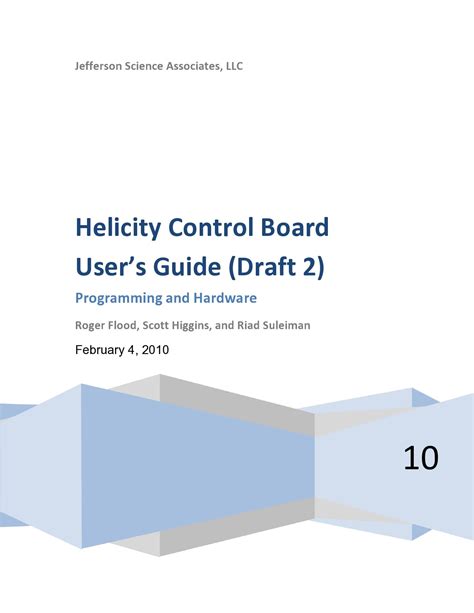 Jefferson Science Associates, LLC

Helicity Control Board User's Guide (Draft 2)

Programming and Hardware

Roger Flood, Scott Higgins, and Riad Suleiman

February 4, 2010

10